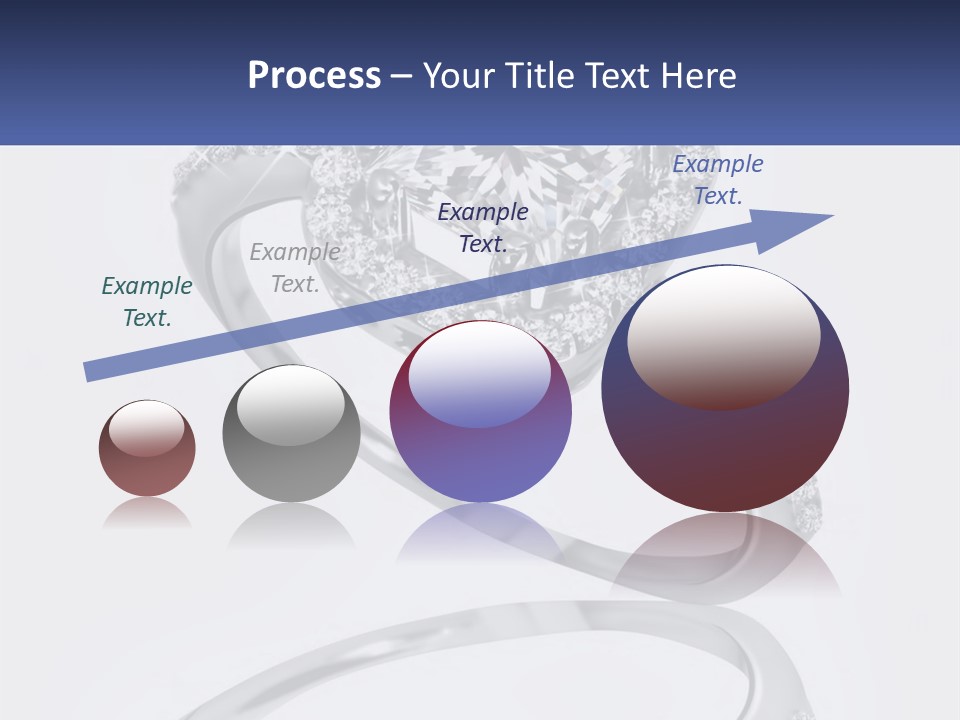 Process – Your Title Text Here

Example Text.

Example Text.

Example Text.

Example Text.